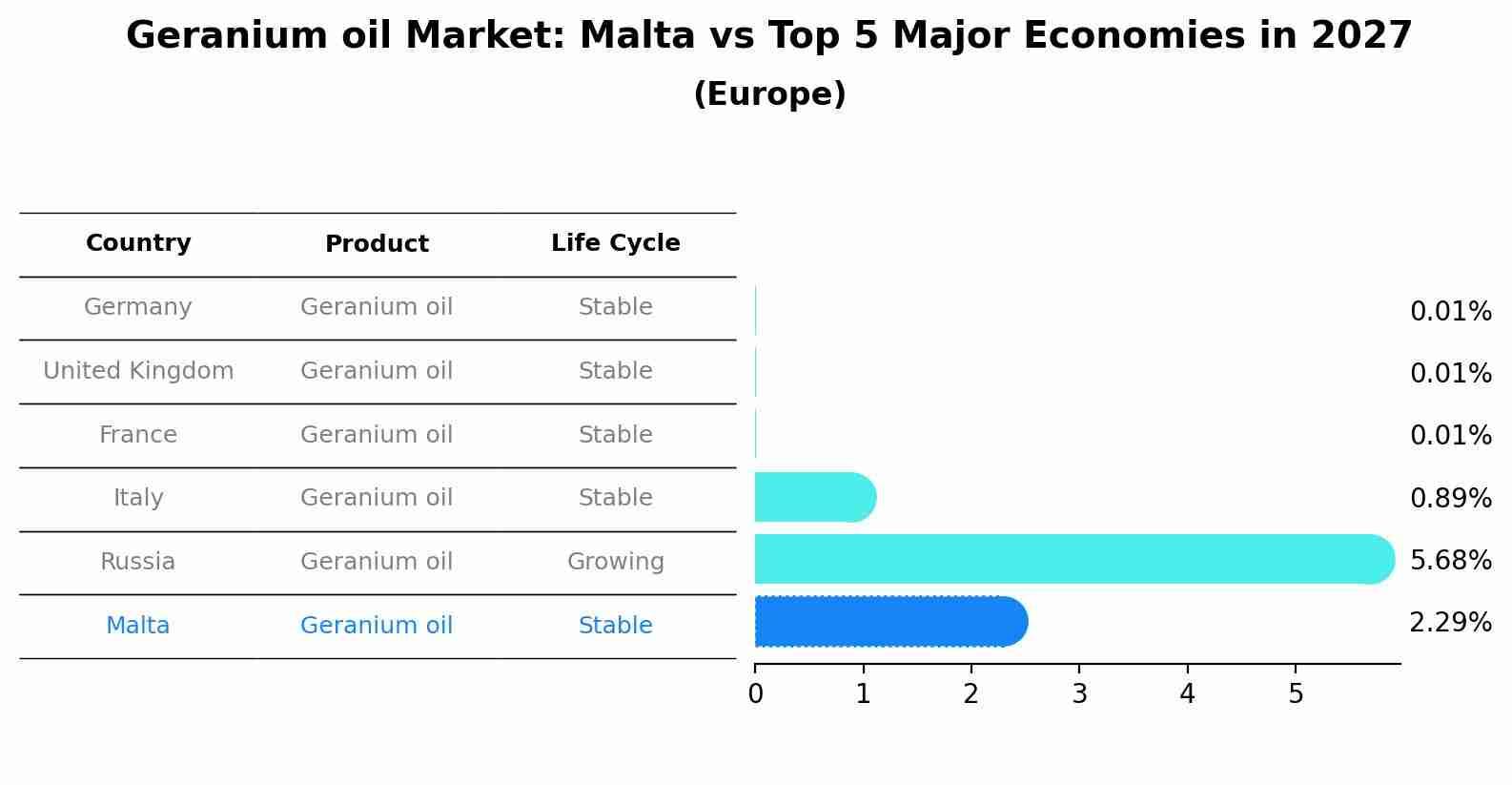 Geranium oil Market: Malta vs Top 5 Major Economies in 2027
(Europe)

| Country | Product | Life Cycle |
|---|---|---|
| Germany | Geranium oil | Stable |
| United Kingdom | Geranium oil | Stable |
| France | Geranium oil | Stable |
| Italy | Geranium oil | Stable |
| Russia | Geranium oil | Growing |
| Malta | Geranium oil | Stable |

0.01%
0.01%
0.01%
0.89%
5.68%
2.29%

0 1 2 3 4 5